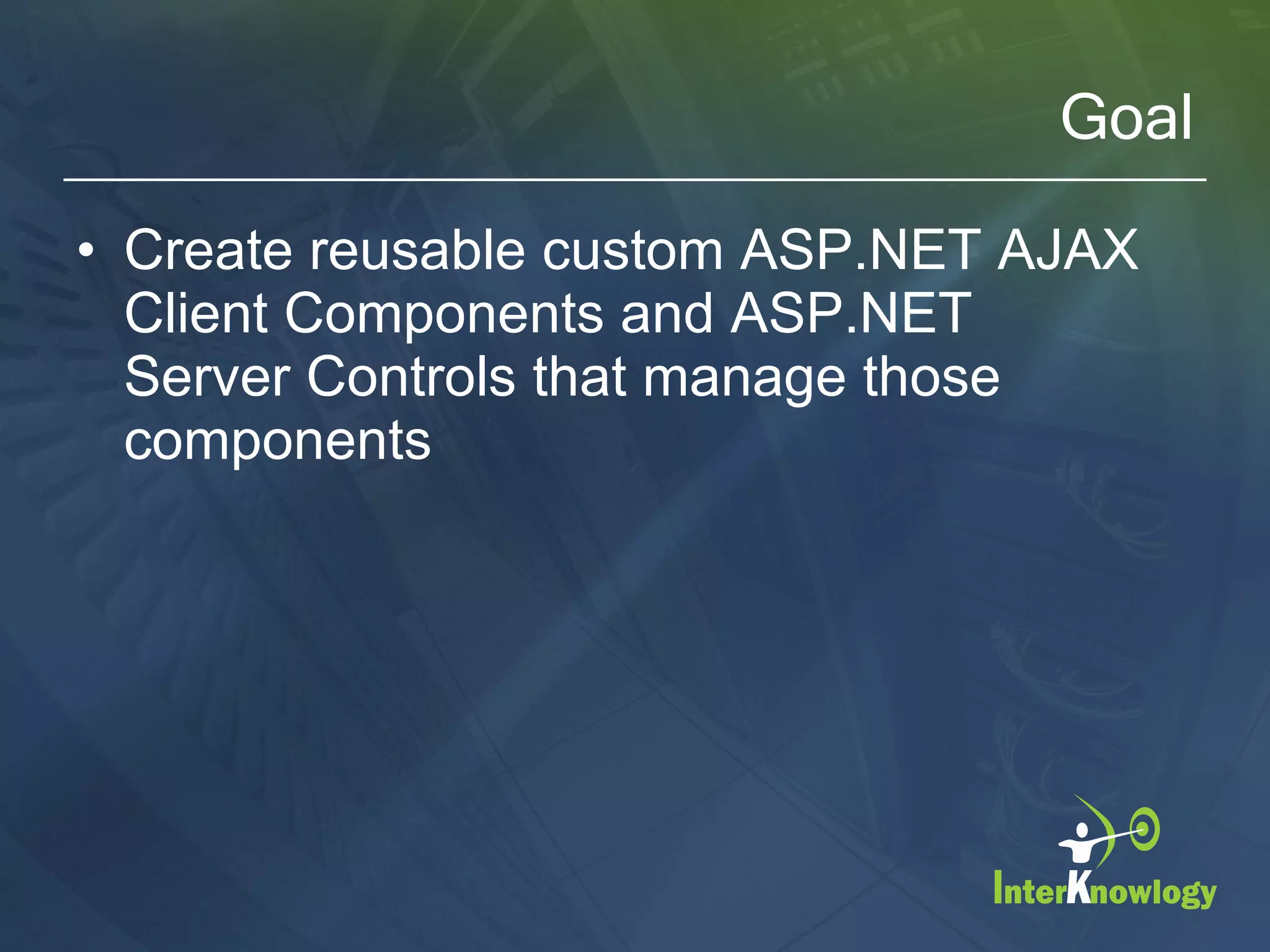 Goal

• Create reusable custom ASP.NET AJAX Client Components and ASP.NET Server Controls that manage those components

InterKnowlogy